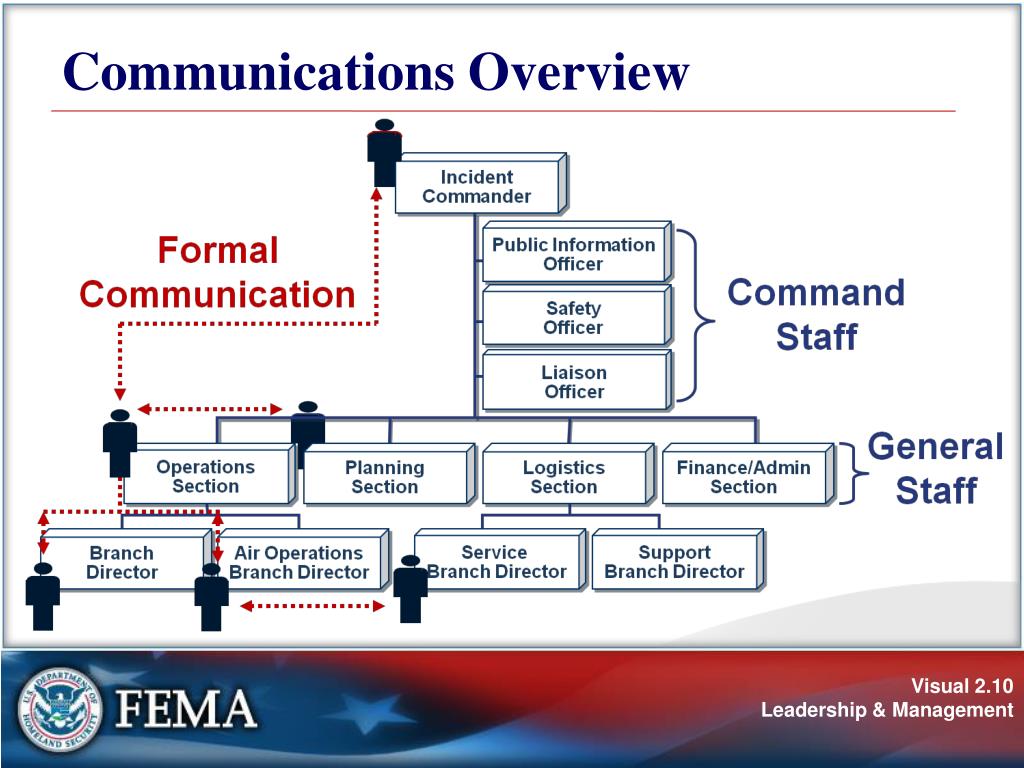 Communications Overview

Incident Commander

Formal Communication

Public Information Officer

Safety Officer

Liaison Officer

Command Staff

Operations Section

Planning Section

Logistics Section

Finance/Admin Section

General Staff

Branch Director

Air Operations Branch Director

Service Branch Director

Support Branch Director

U.S. DEPARTMENT OF HOMELAND SECURITY

FEMA

Visual 2.10
Leadership & Management